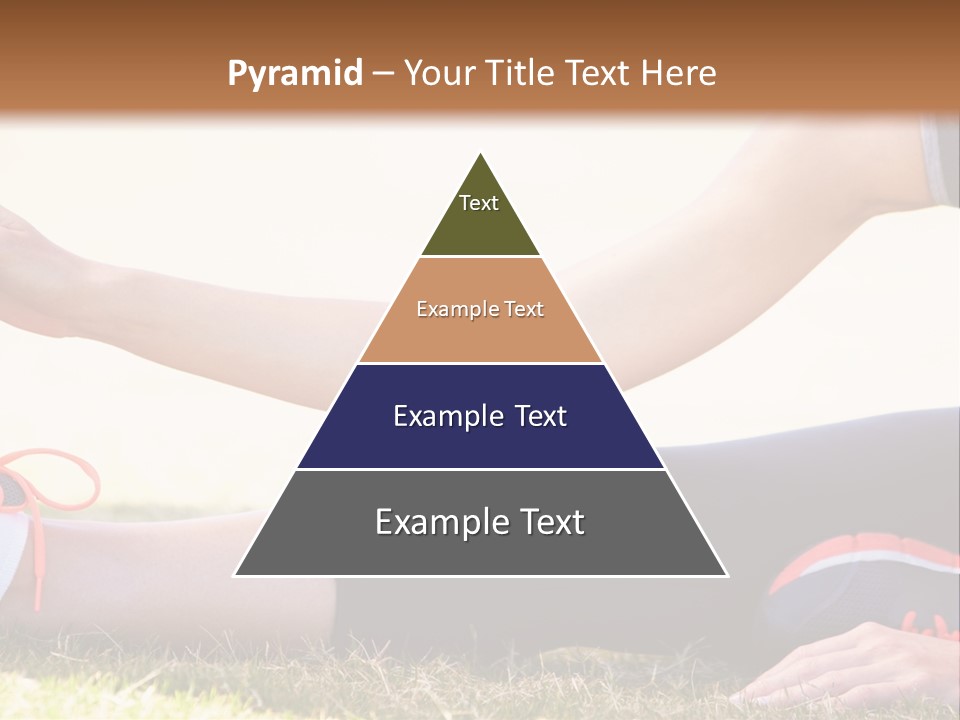 Pyramid – Your Title Text Here

Text

Example Text

Example Text

Example Text